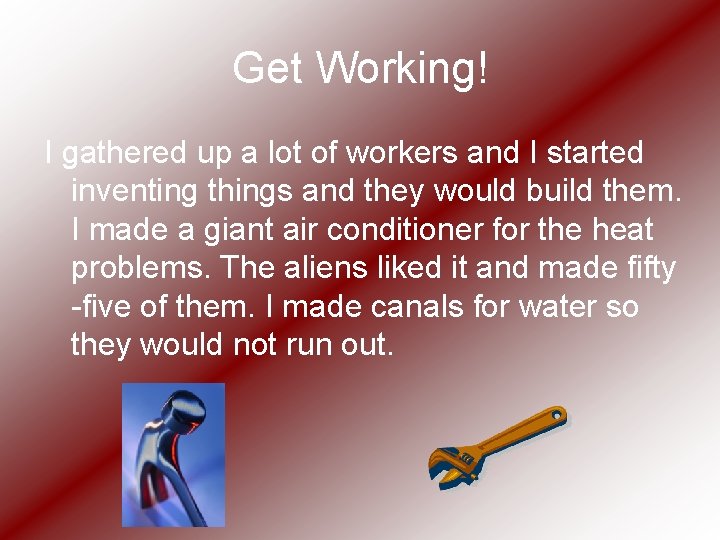 Get Working!

I gathered up a lot of workers and I started inventing things and they would build them. I made a giant air conditioner for the heat problems. The aliens liked it and made fifty -five of them. I made canals for water so they would not run out.